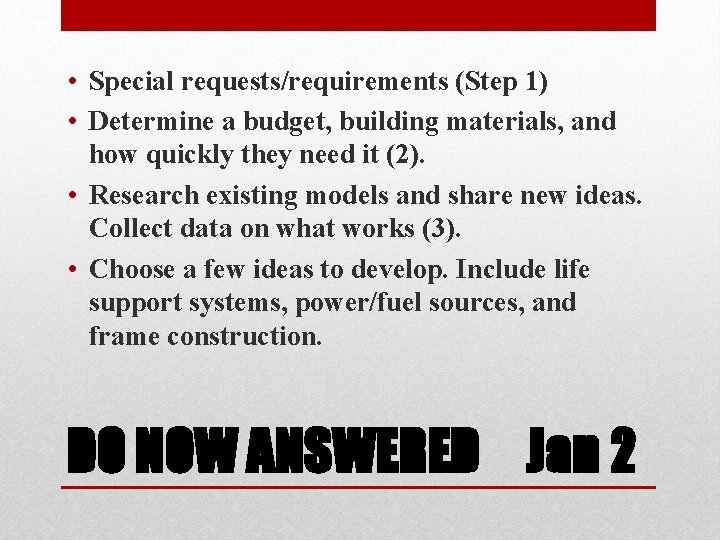 • Special requests/requirements (Step 1)
• Determine a budget, building materials, and how quickly they need it (2).
• Research existing models and share new ideas. Collect data on what works (3).
• Choose a few ideas to develop. Include life support systems, power/fuel sources, and frame construction.

DO NOW ANSWERED Jan 2